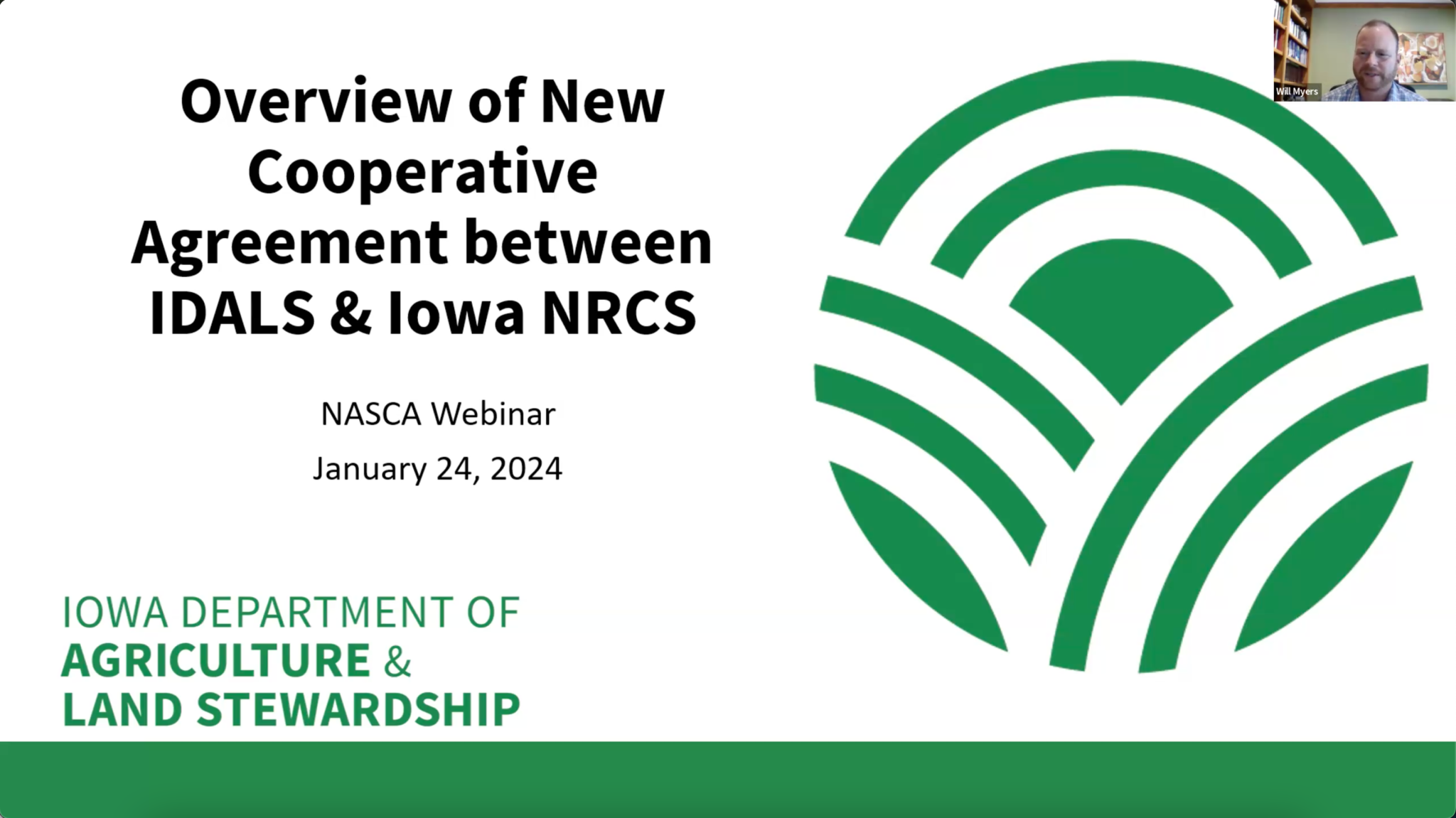 Overview of New Cooperative Agreement between IDALS & Iowa NRCS

NASCA Webinar

January 24, 2024

IOWA DEPARTMENT OF
AGRICULTURE &
LAND STEWARDSHIP

Will Myers